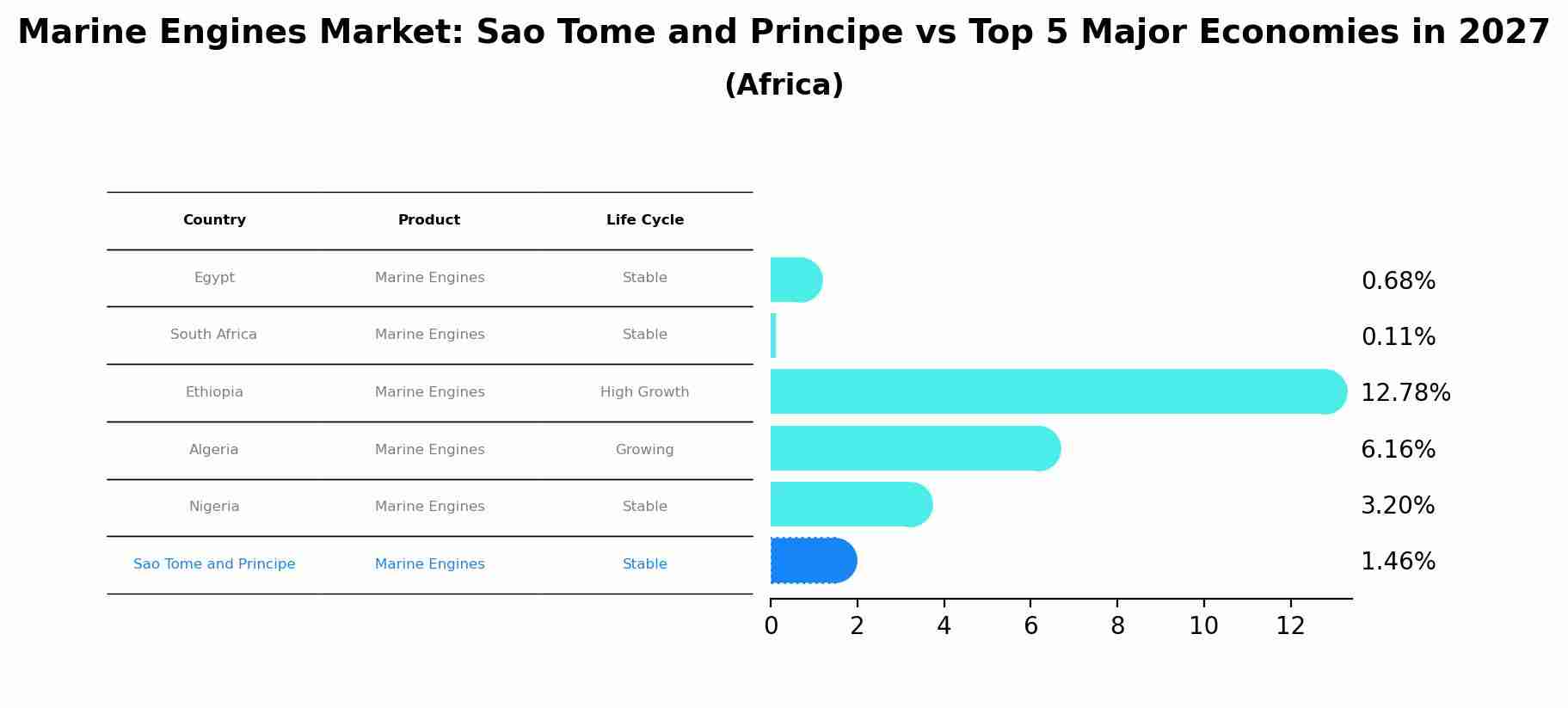 Marine Engines Market: Sao Tome and Principe vs Top 5 Major Economies in 2027
(Africa)

| Country | Product | Life Cycle |
|---|---|---|
| Egypt | Marine Engines | Stable |
| South Africa | Marine Engines | Stable |
| Ethiopia | Marine Engines | High Growth |
| Algeria | Marine Engines | Growing |
| Nigeria | Marine Engines | Stable |
| Sao Tome and Principe | Marine Engines | Stable |

0.68%
0.11%
12.78%
6.16%
3.20%
1.46%

0 2 4 6 8 10 12